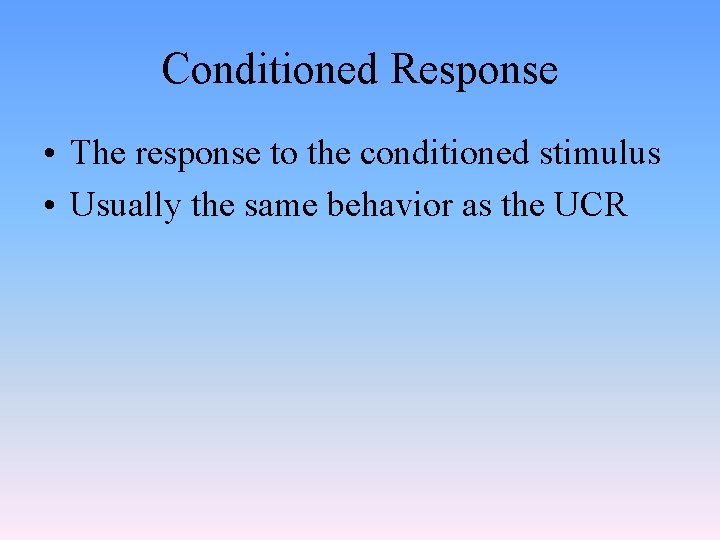 Conditioned Response

• The response to the conditioned stimulus
• Usually the same behavior as the UCR